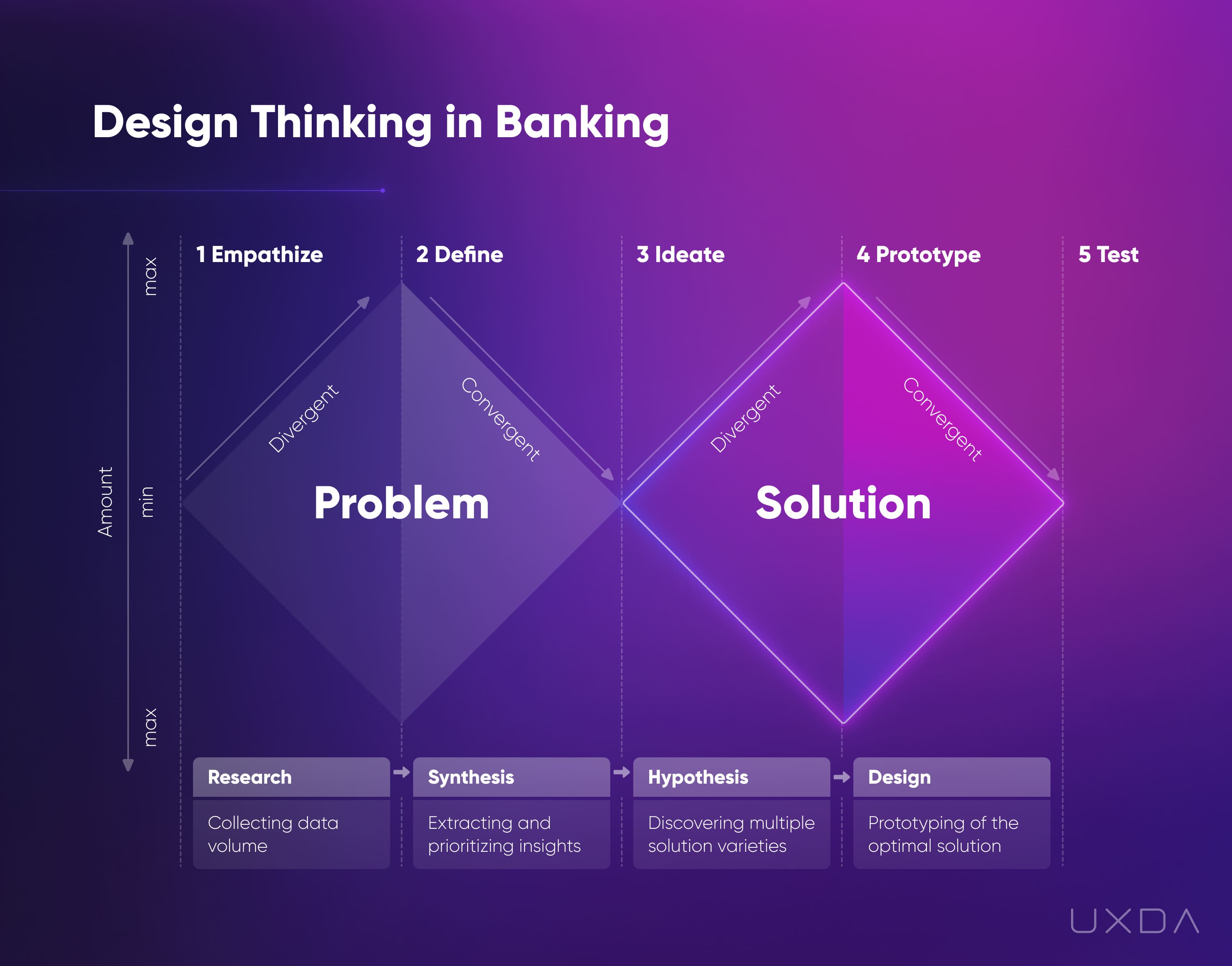 Design Thinking in Banking

Amount

max

min

max

1 Empathize

2 Define

3 Ideate

4 Prototype

5 Test

Divergent

Convergent

Problem

Divergent

Convergent

Solution

Research

Collecting data volume

Synthesis

Extracting and prioritizing insights

Hypothesis

Discovering multiple solution varieties

Design

Prototyping of the optimal solution

UXDA